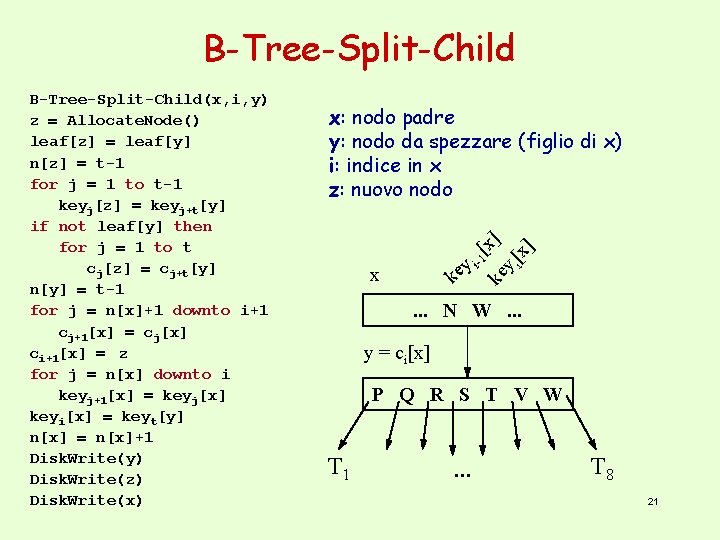 B-Tree-Split-Child

B-Tree-Split-Child(x,i,y)
z = AllocateNode()
leaf[z] = leaf[y]
n[z] = t-1
for j = 1 to t-1
key$_j$[z] = key$_{j+t}$[y]
if not leaf[y] then
for j = 1 to t
c$_j$[z] = c$_{j+t}$[y]
n[y] = t-1
for j = n[x]+1 downto i+1
c$_{j+1}$[x] = c$_j$[x]
c$_{i+1}$[x] = z
for j = n[x] downto i
key$_{j+1}$[x] = key$_j$[x]
key$_i$[x] = key$_t$[y]
n[x] = n[x]+1
DiskWrite(y)
DiskWrite(z)
DiskWrite(x)

x: nodo padre
y: nodo da spezzare (figlio di x)
i: indice in x
z: nuovo nodo

x
key$_{i-1}$[x]
key$_i$[x]
... N W ...
y = c$_i$[x]
P Q R S T V W
T$_1$
...
T$_8$

21